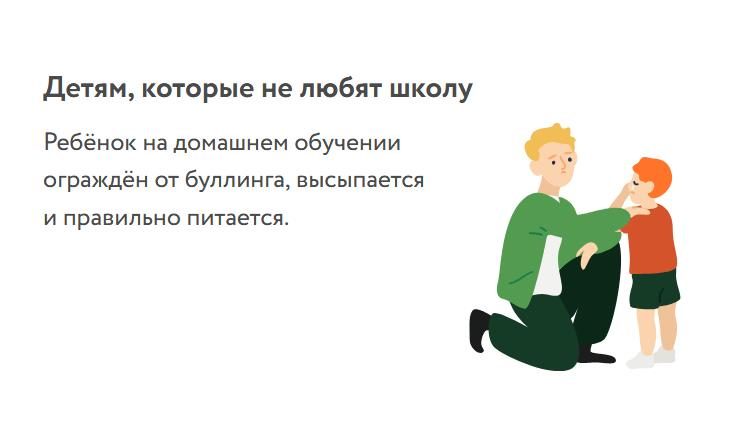 Детям, которые не любят школу

Ребёнок на домашнем обучении ограждён от буллинга, высыпается и правильно питается.